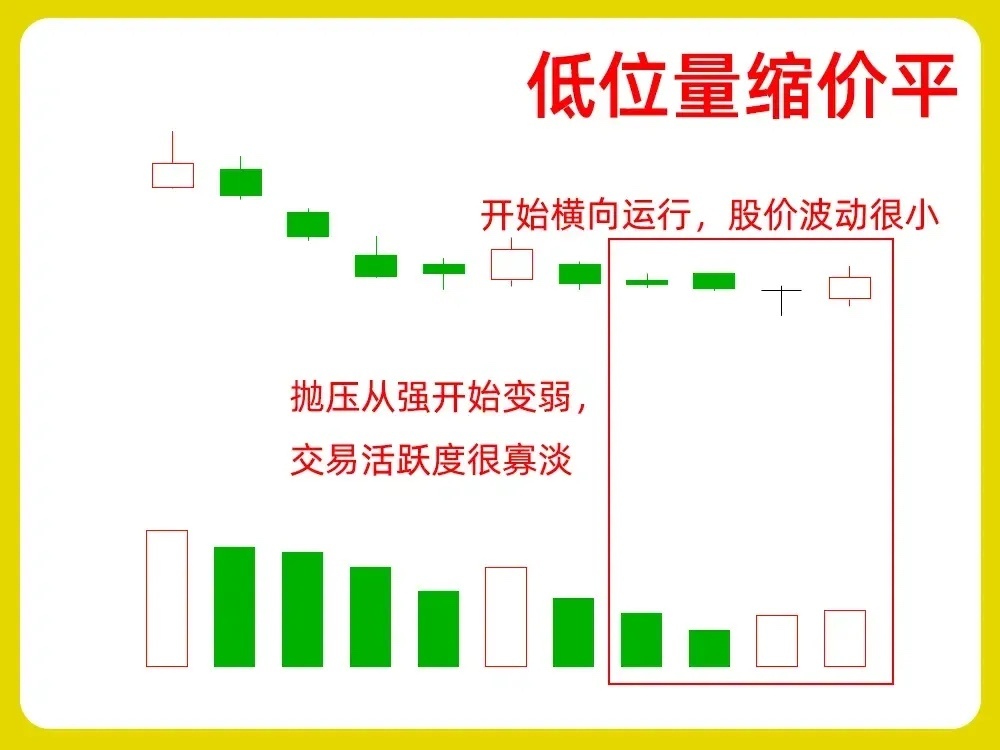 低位量缩价平

开始横向运行，股价波动很小

抛压从强开始变弱，
交易活跃度很寡淡